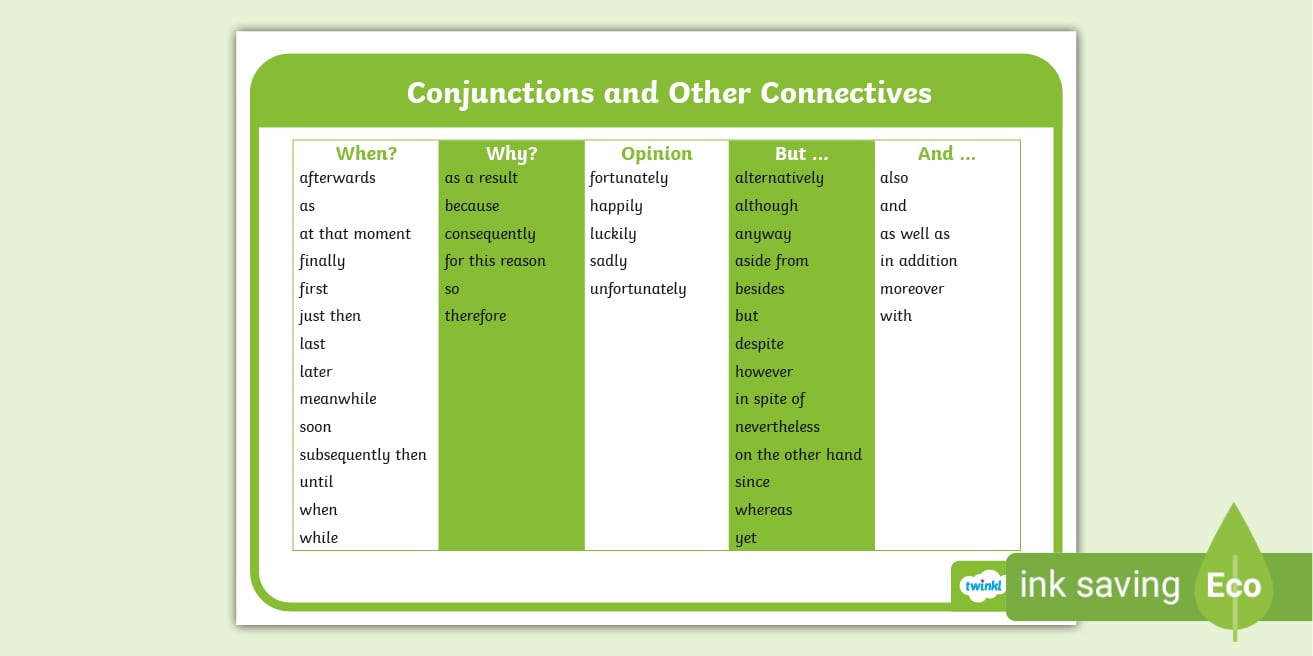 Conjunctions and Other Connectives

| When? | Why? | Opinion | But ... | And ... |
|---|---|---|---|---|
| afterwards | as a result | fortunately | alternatively | also |
| as | because | happily | although | and |
| at that moment | consequently | luckily | anyway | as well as |
| finally | for this reason | sadly | aside from | in addition |
| first | so | unfortunately | besides | moreover |
| just then | therefore | | but | with |
| last | | | despite | |
| later | | | however | |
| meanwhile | | | in spite of | |
| soon | | | nevertheless | |
| subsequently then | | | on the other hand | |
| until | | | since | |
| when | | | whereas | |
| while | | | yet | |

twinkl

ink saving Eco